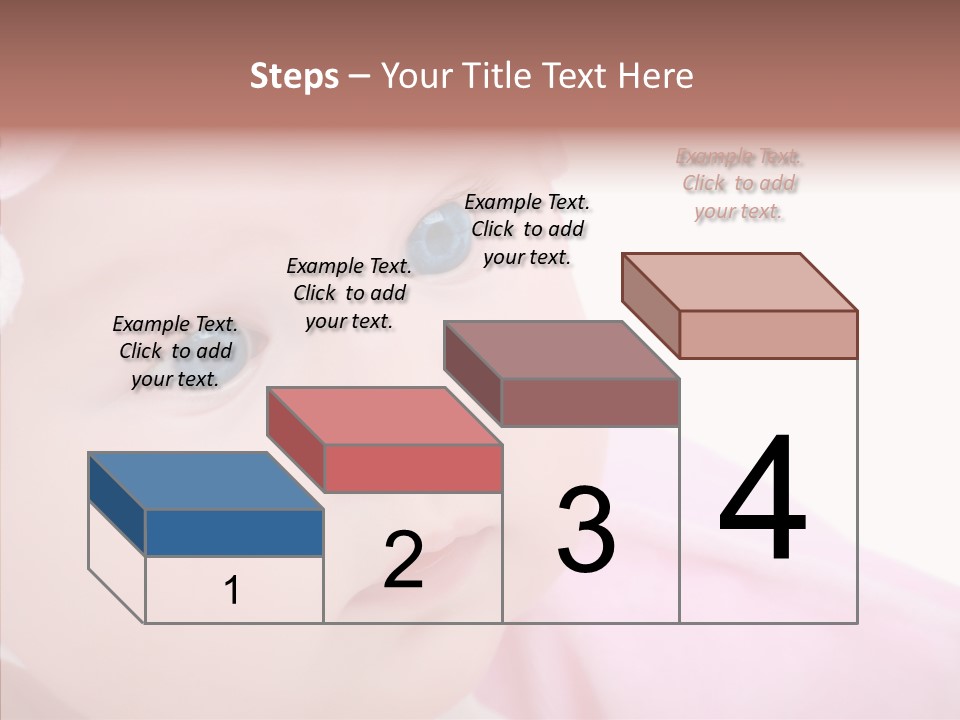 Steps – Your Title Text Here

Example Text. Click to add your text.

Example Text. Click to add your text.

Example Text. Click to add your text.

Example Text. Click to add your text.

1

2

3

4